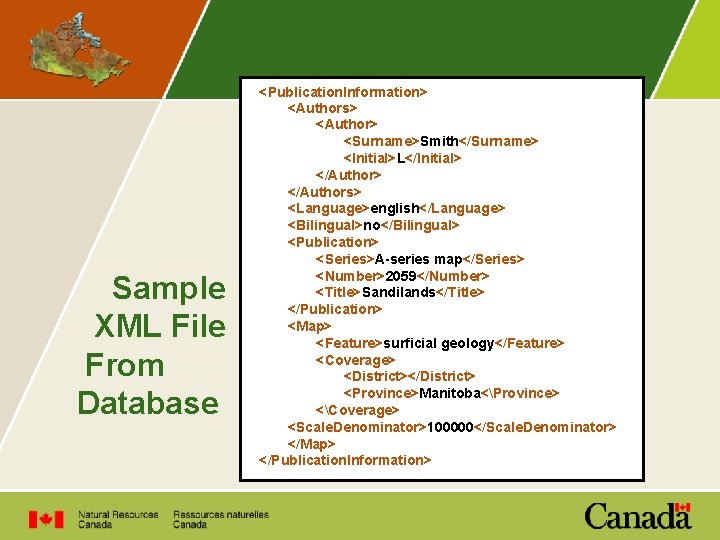 Sample XML File From Database

<PublicationInformation>
<Authors>
<Author>
<Surname>Smith</Surname>
<Initial>L</Initial>
</Author>
</Authors>
<Language>english</Language>
<Bilingual>no</Bilingual>
<Publication>
<Series>A-series map</Series>
<Number>2059</Number>
<Title>Sandilands</Title>
</Publication>
<Map>
<Feature>surficial geology</Feature>
<Coverage>
<District></District>
<Province>Manitoba<\Province>
<\Coverage>
<ScaleDenominator>100000</ScaleDenominator>
</Map>
</PublicationInformation>

Natural Resources Canada
Ressources naturelles Canada
Canada